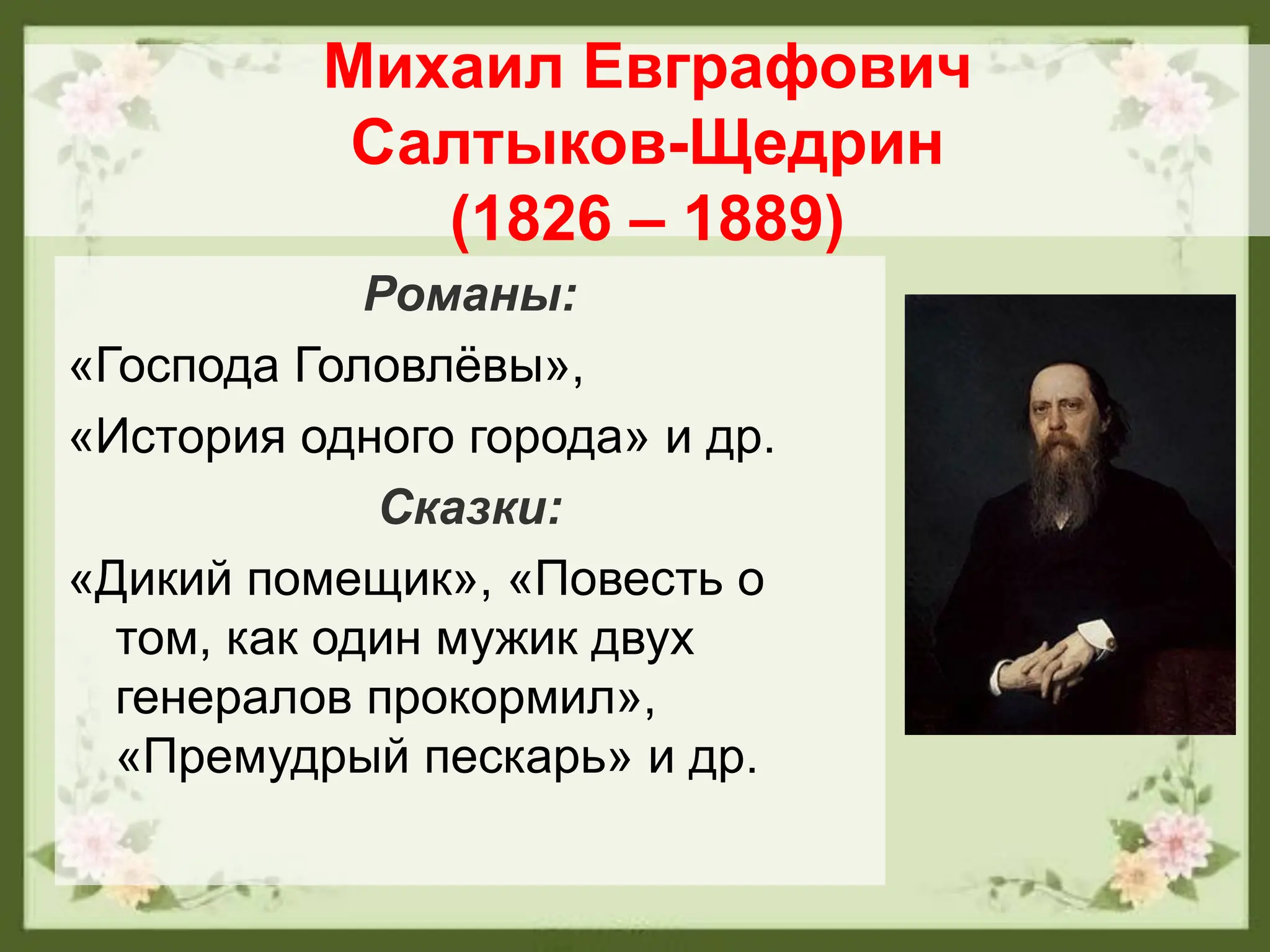 Михаил Евграфович Салтыков-Щедрин (1826 – 1889)

Романы:

«Господа Головлёвы»,

«История одного города» и др.

Сказки:

«Дикий помещик», «Повесть о том, как один мужик двух генералов прокормил», «Премудрый пескарь» и др.